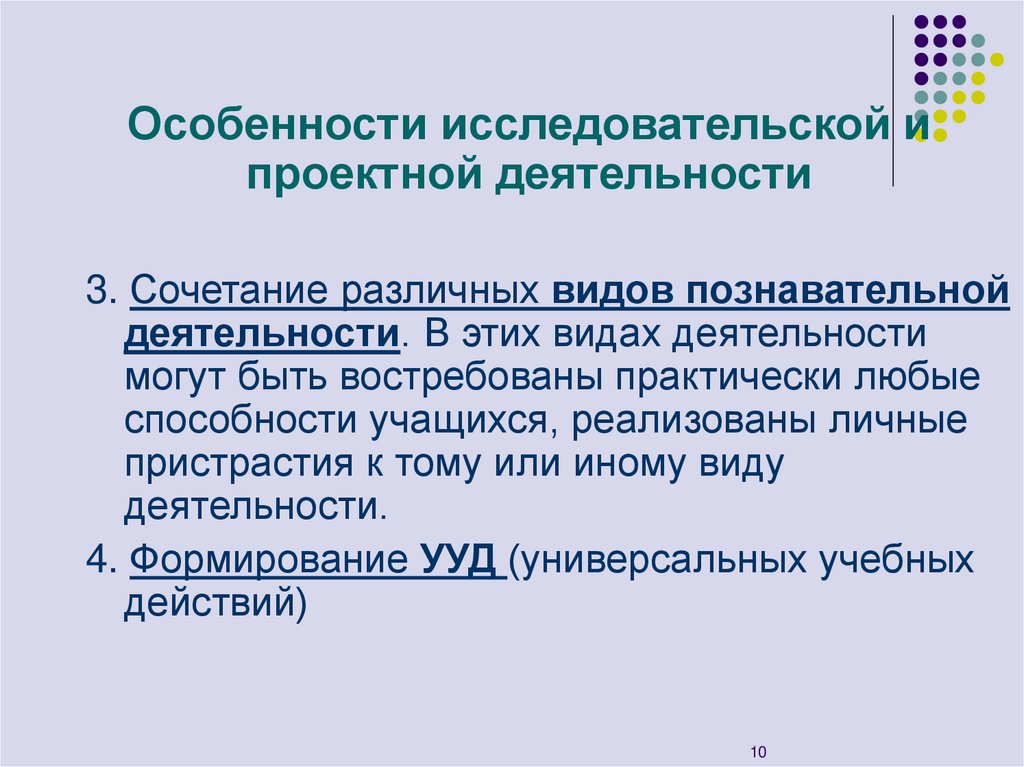 Особенности исследовательской и проектной деятельности

3. Сочетание различных видов познавательной деятельности. В этих видах деятельности могут быть востребованы практически любые способности учащихся, реализованы личные пристрастия к тому или иному виду деятельности.

4. Формирование УУД (универсальных учебных действий)

10